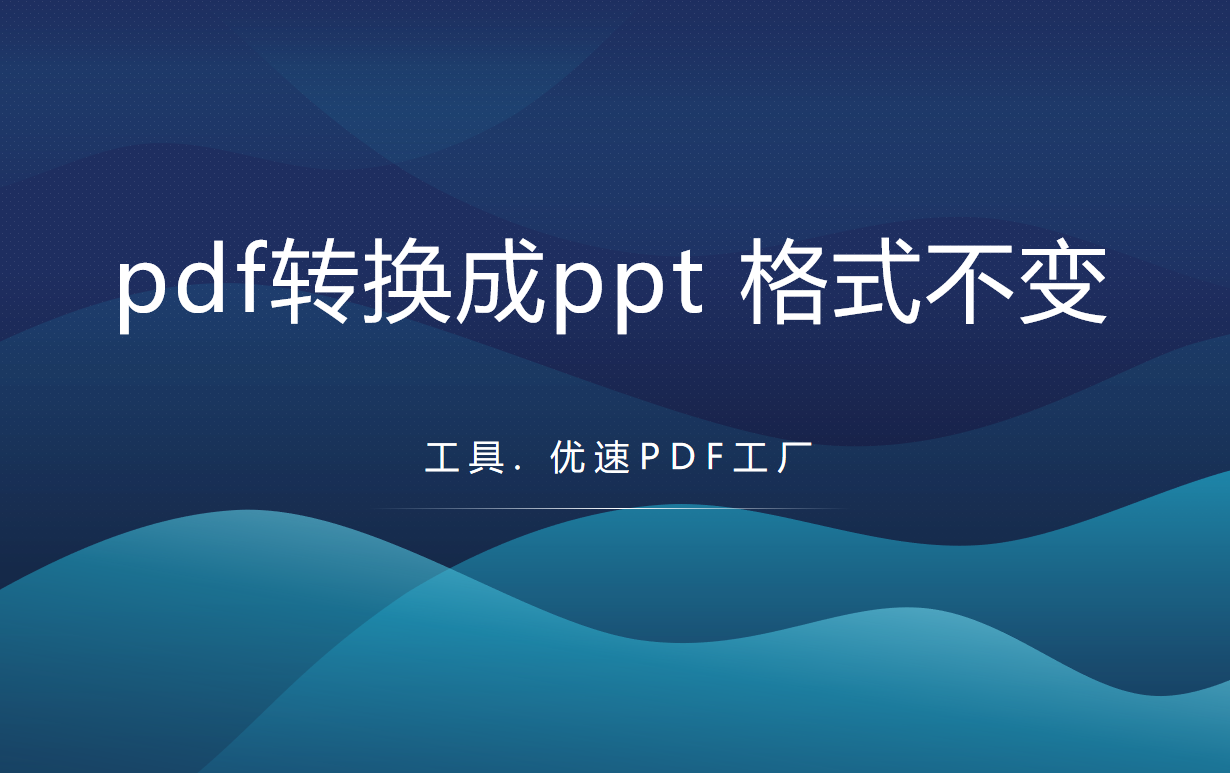 pdf转换成ppt 格式不变

工具. 优速PDF工厂